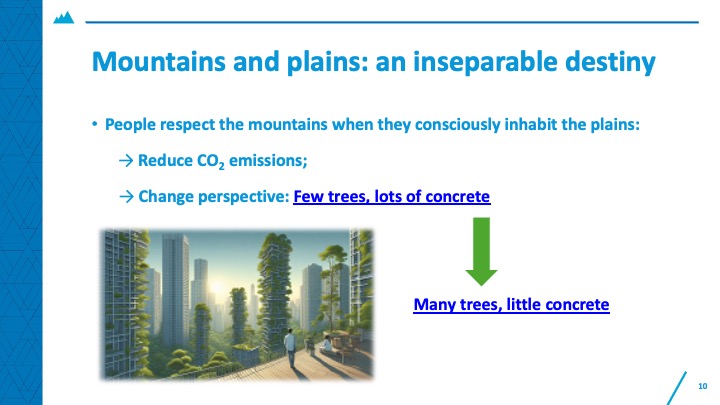 Mountains and plains: an inseparable destiny

• People respect the mountains when they consciously inhabit the plains:

→ Reduce $CO_2$ emissions;

→ Change perspective: Few trees, lots of concrete

Many trees, little concrete

10